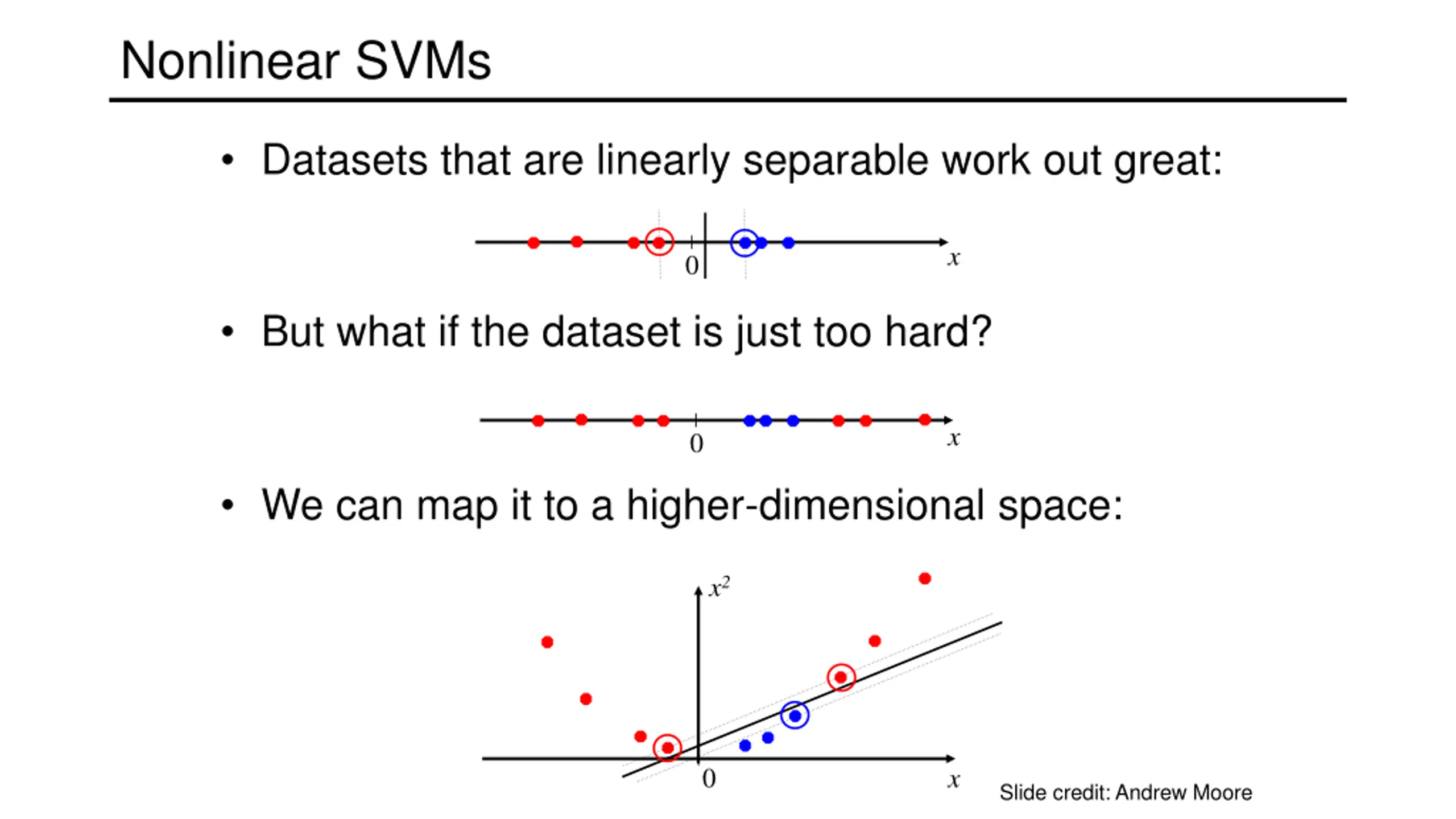 Nonlinear SVMs

• Datasets that are linearly separable work out great:

0 $x$

• But what if the dataset is just too hard?

0 $x$

• We can map it to a higher-dimensional space:

$x^2$

0 $x$

Slide credit: Andrew Moore